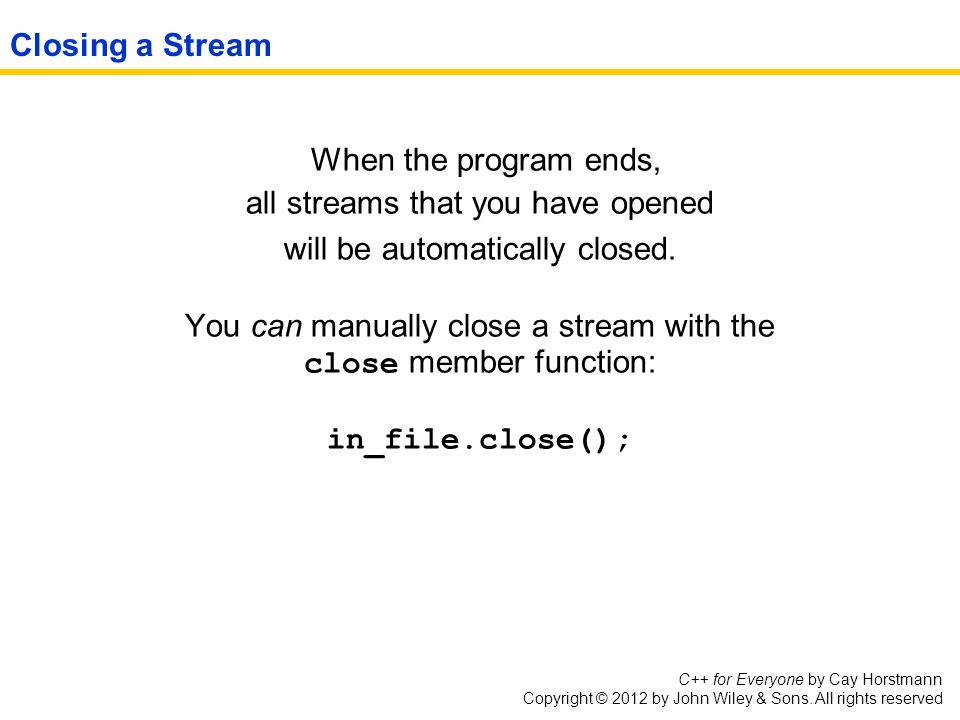 Closing a Stream

When the program ends,
all streams that you have opened
will be automatically closed.

You can manually close a stream with the close member function:

in_file.close();

C++ for Everyone by Cay Horstmann
Copyright © 2012 by John Wiley & Sons. All rights reserved